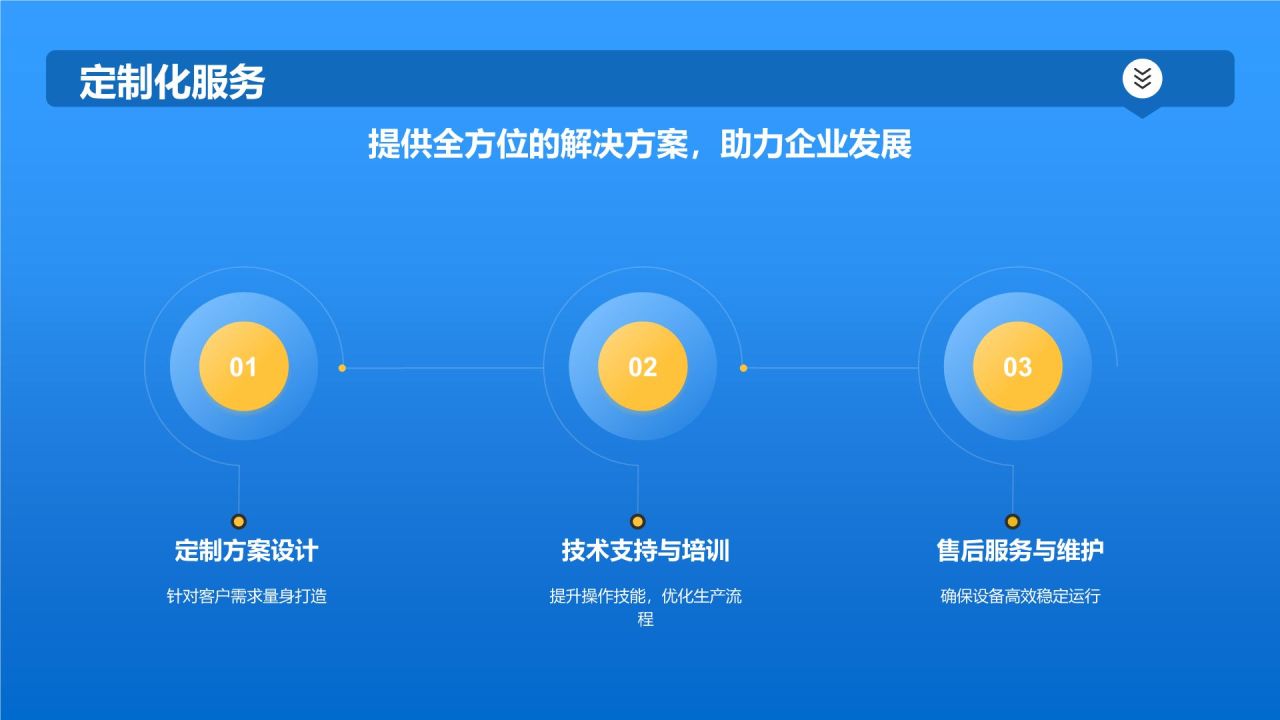 定制化服务

提供全方位的解决方案，助力企业发展

01

02

03

定制方案设计

针对客户需求量身打造

技术支持与培训

提升操作技能，优化生产流程

售后服务与维护

确保设备高效稳定运行